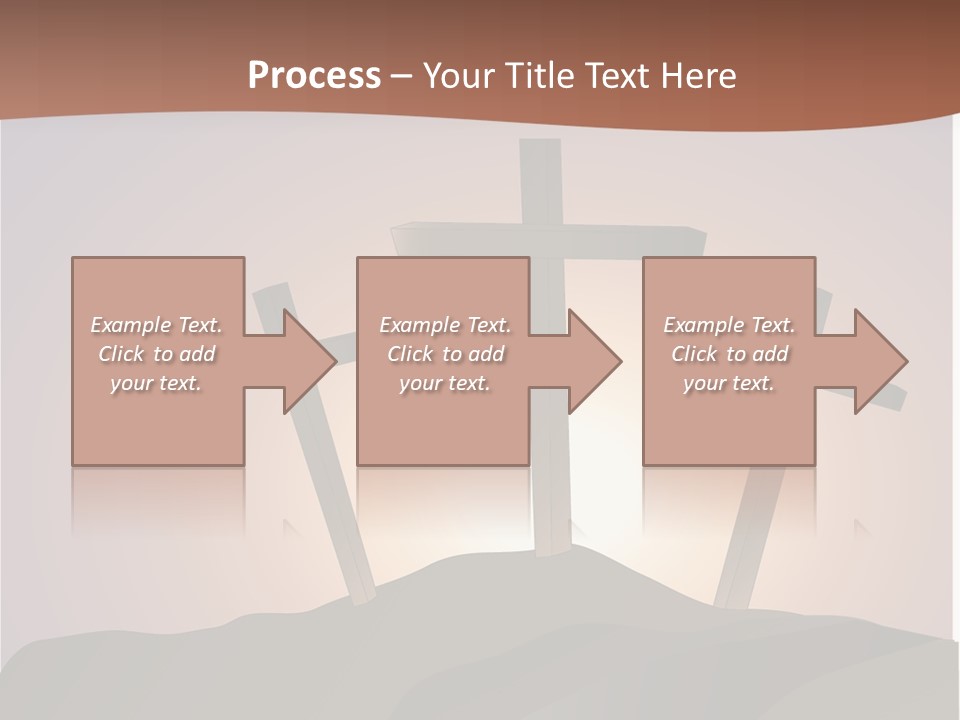 Process – Your Title Text Here

Example Text. Click to add your text.

Example Text. Click to add your text.

Example Text. Click to add your text.